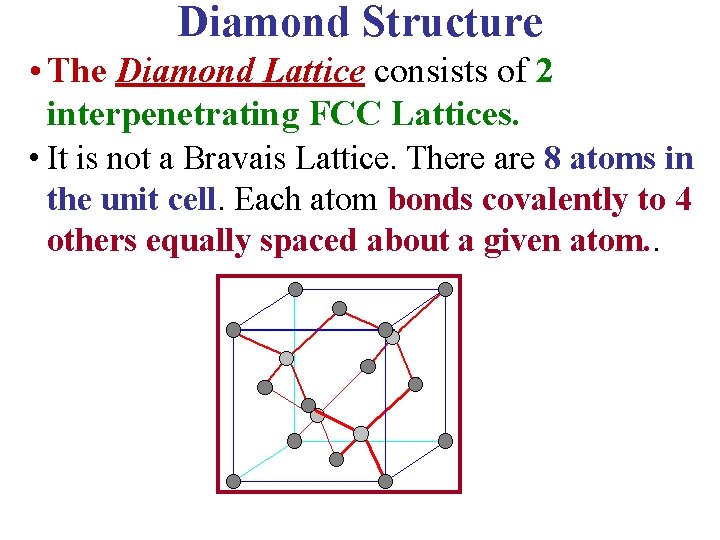 Diamond Structure

• The Diamond Lattice consists of 2 interpenetrating FCC Lattices.

• It is not a Bravais Lattice. There are 8 atoms in the unit cell. Each atom bonds covalently to 4 others equally spaced about a given atom..